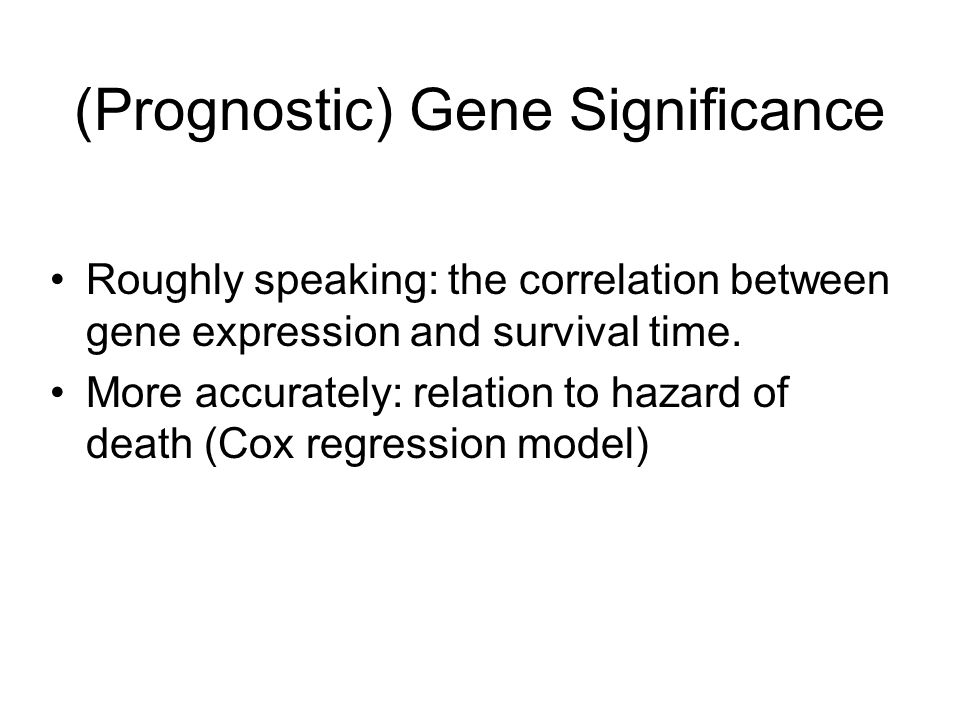 (Prognostic) Gene Significance

• Roughly speaking: the correlation between gene expression and survival time.
• More accurately: relation to hazard of death (Cox regression model)